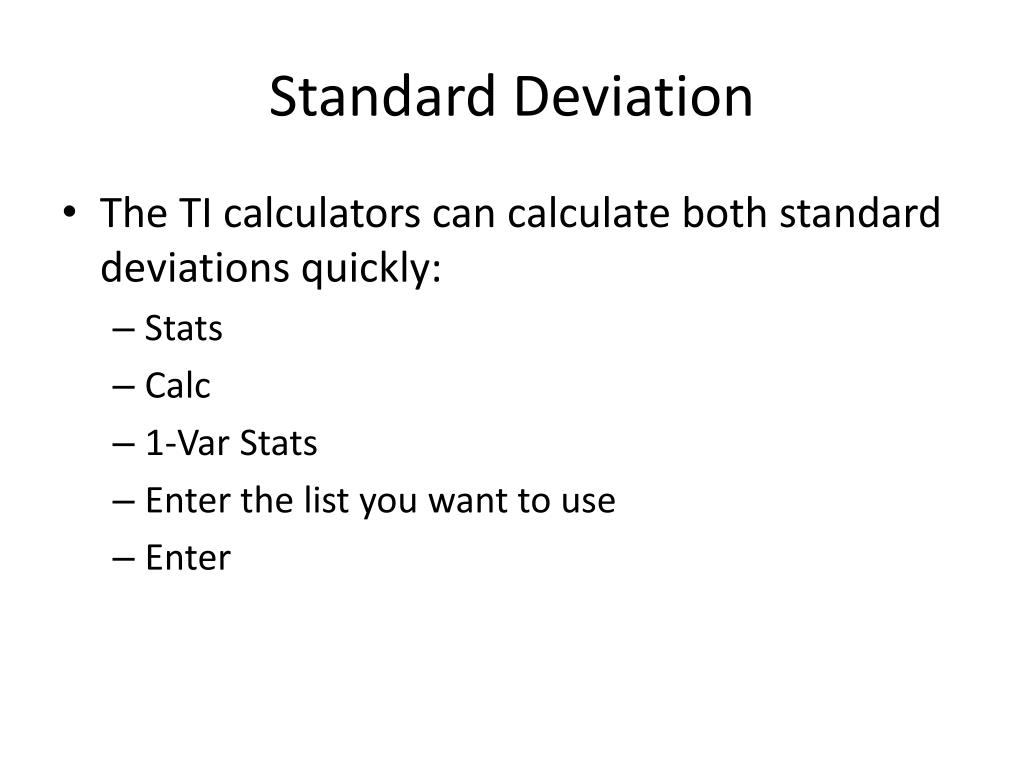 Standard Deviation

• The TI calculators can calculate both standard deviations quickly:
– Stats
– Calc
– 1-Var Stats
– Enter the list you want to use
– Enter